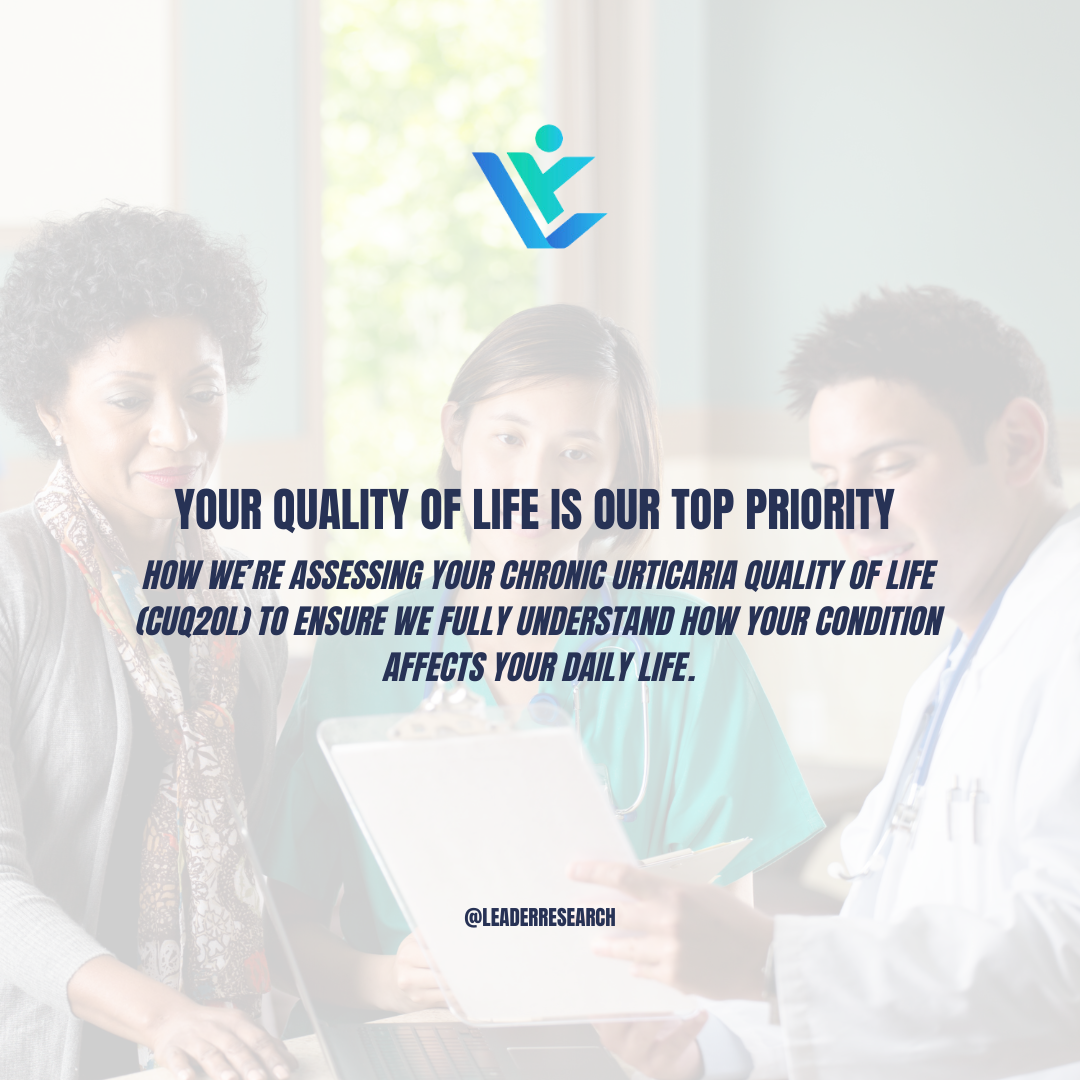 YOUR QUALITY OF LIFE IS OUR TOP PRIORITY

HOW WE'RE ASSESSING YOUR CHRONIC URTICARIA QUALITY OF LIFE (CUQ2OL) TO ENSURE WE FULLY UNDERSTAND HOW YOUR CONDITION AFFECTS YOUR DAILY LIFE.

@LEADERRESEARCH